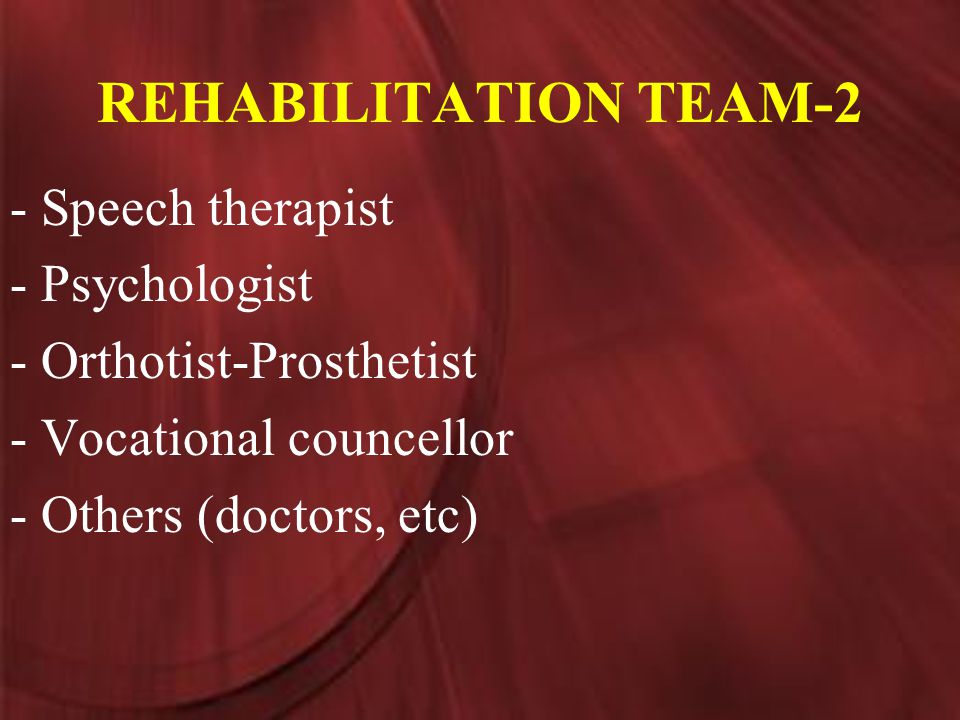 REHABILITATION TEAM-2

- Speech therapist
- Psychologist
- Orthotist-Prosthetist
- Vocational councellor
- Others (doctors, etc)